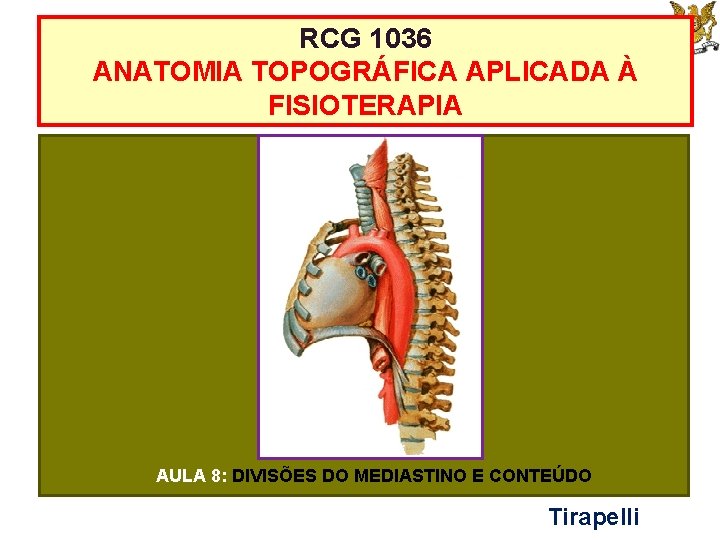 RCG 1036
ANATOMIA TOPOGRÁFICA APLICADA À FISIOTERAPIA

AULA 8: DIVISÕES DO MEDIASTINO E CONTEÚDO

Tirapelli